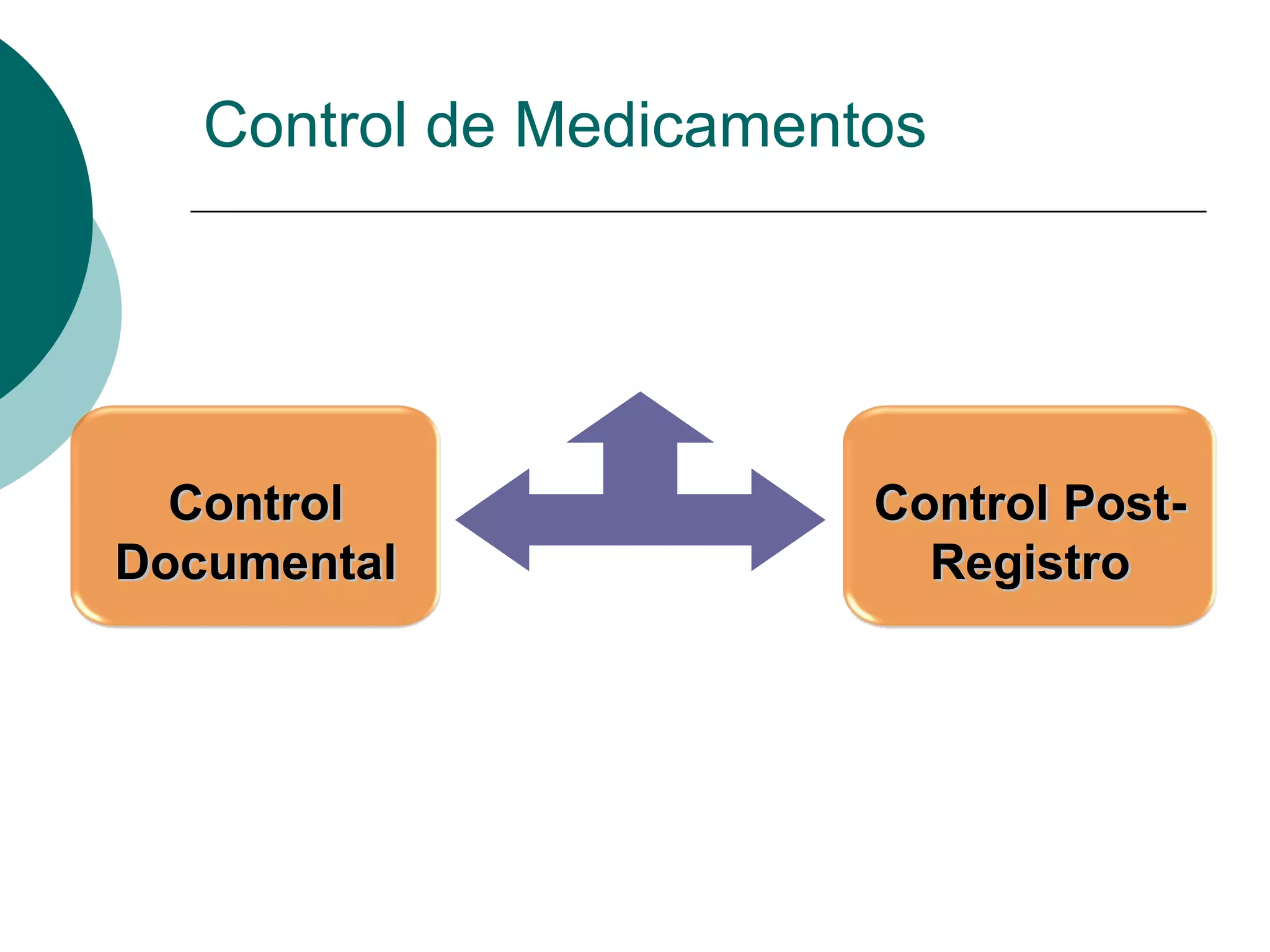 Control de Medicamentos

Control Documental

Control Post-Registro